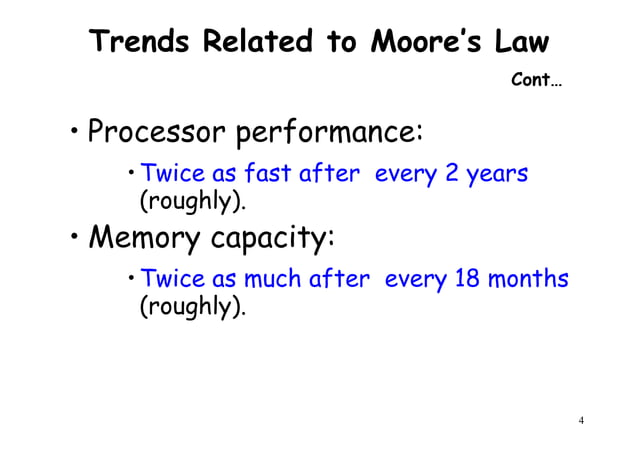 Trends Related to Moore's Law

Cont…

• Processor performance:

• Twice as fast after every 2 years (roughly).

• Memory capacity:

• Twice as much after every 18 months (roughly).

4